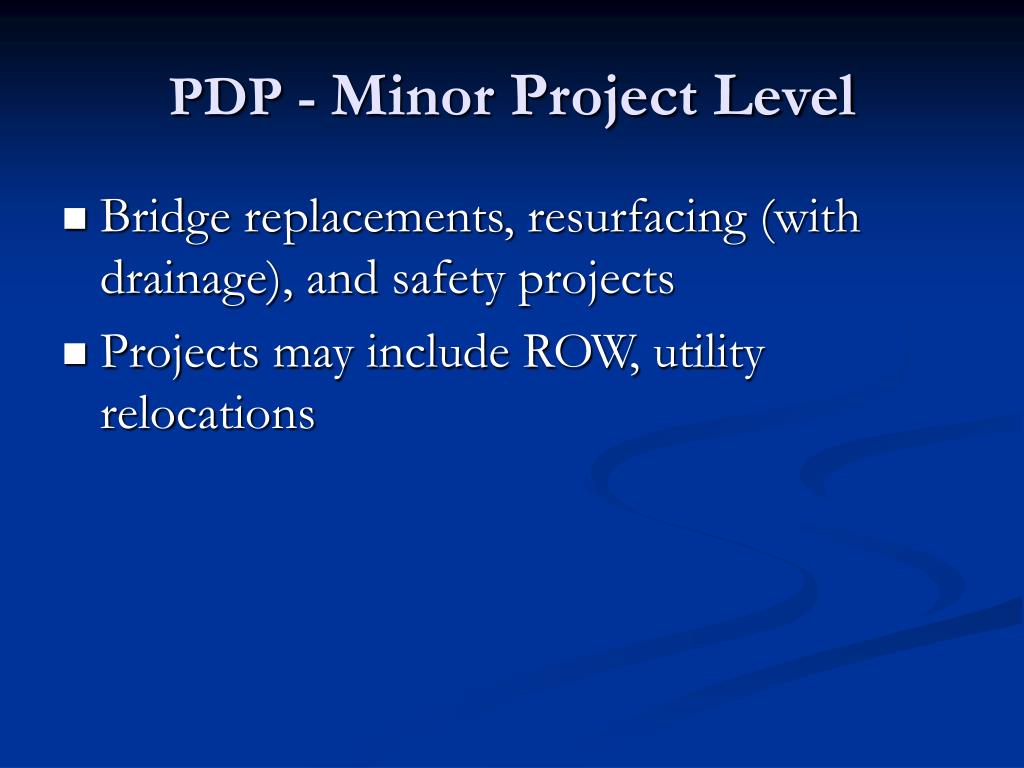 PDP - Minor Project Level

- Bridge replacements, resurfacing (with drainage), and safety projects
- Projects may include ROW, utility relocations